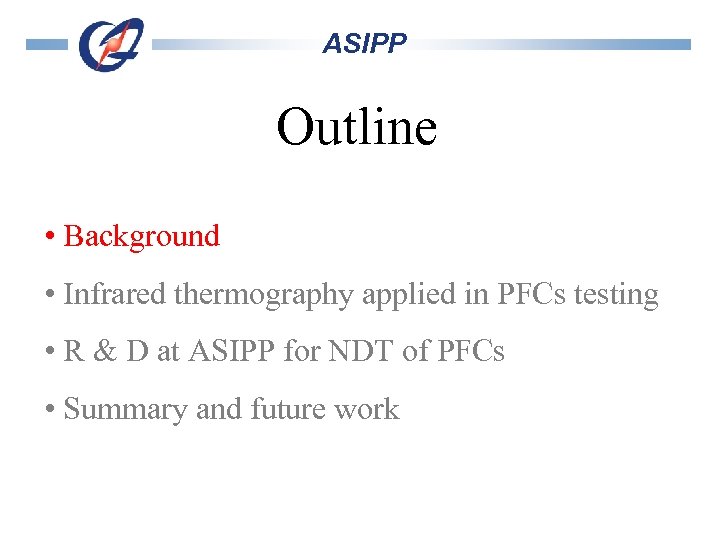 ASIPP

Outline

• Background

• Infrared thermography applied in PFCs testing

• R & D at ASIPP for NDT of PFCs

• Summary and future work